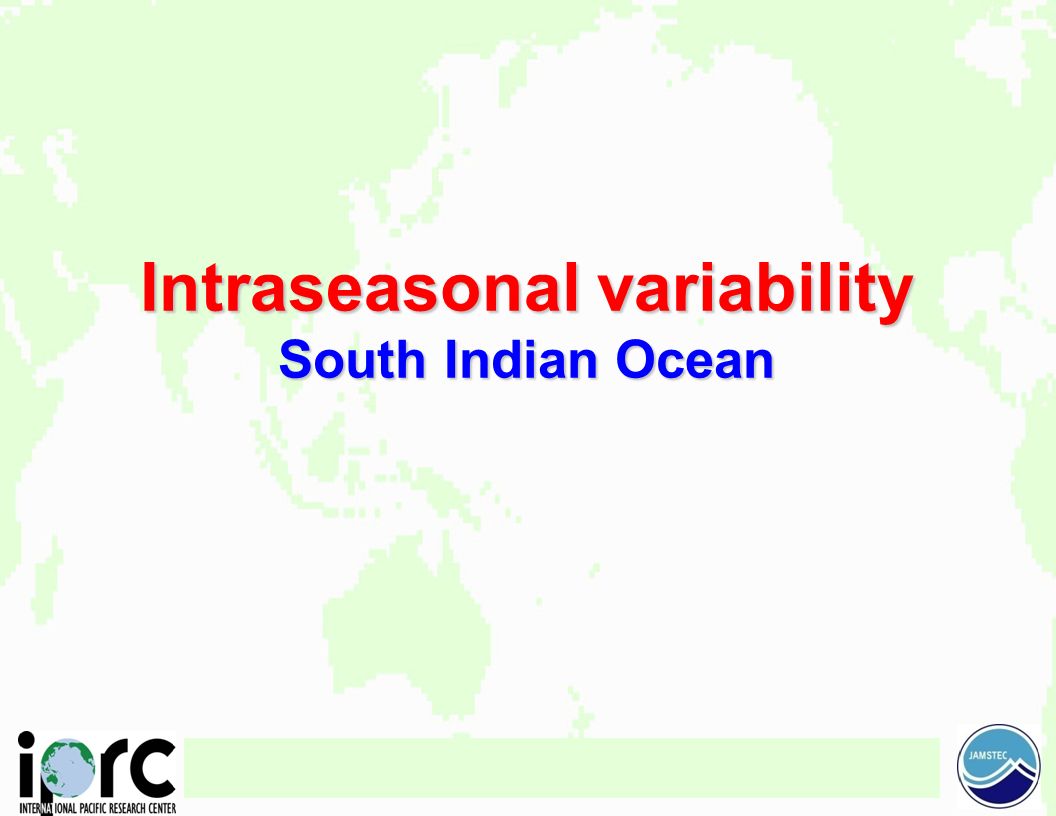 Intraseasonal variability
South Indian Ocean

iprc
INTERNATIONAL PACIFIC RESEARCH CENTER

JAMSTEC